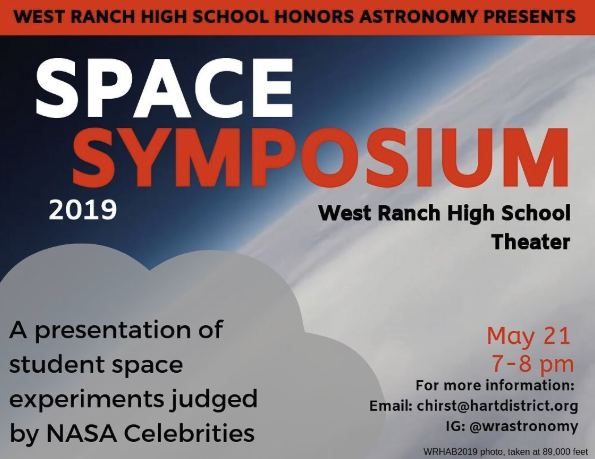 WEST RANCH HIGH SCHOOL HONORS ASTRONOMY PRESENTS

SPACE SYMPOSIUM

2019

West Ranch High School Theater

A presentation of student space experiments judged by NASA Celebrities

May 21
7-8 pm

For more information:
Email: chirst@hartdistrict.org
IG: @wrastronomy

WRHAB2019 photo, taken at 89,000 feet